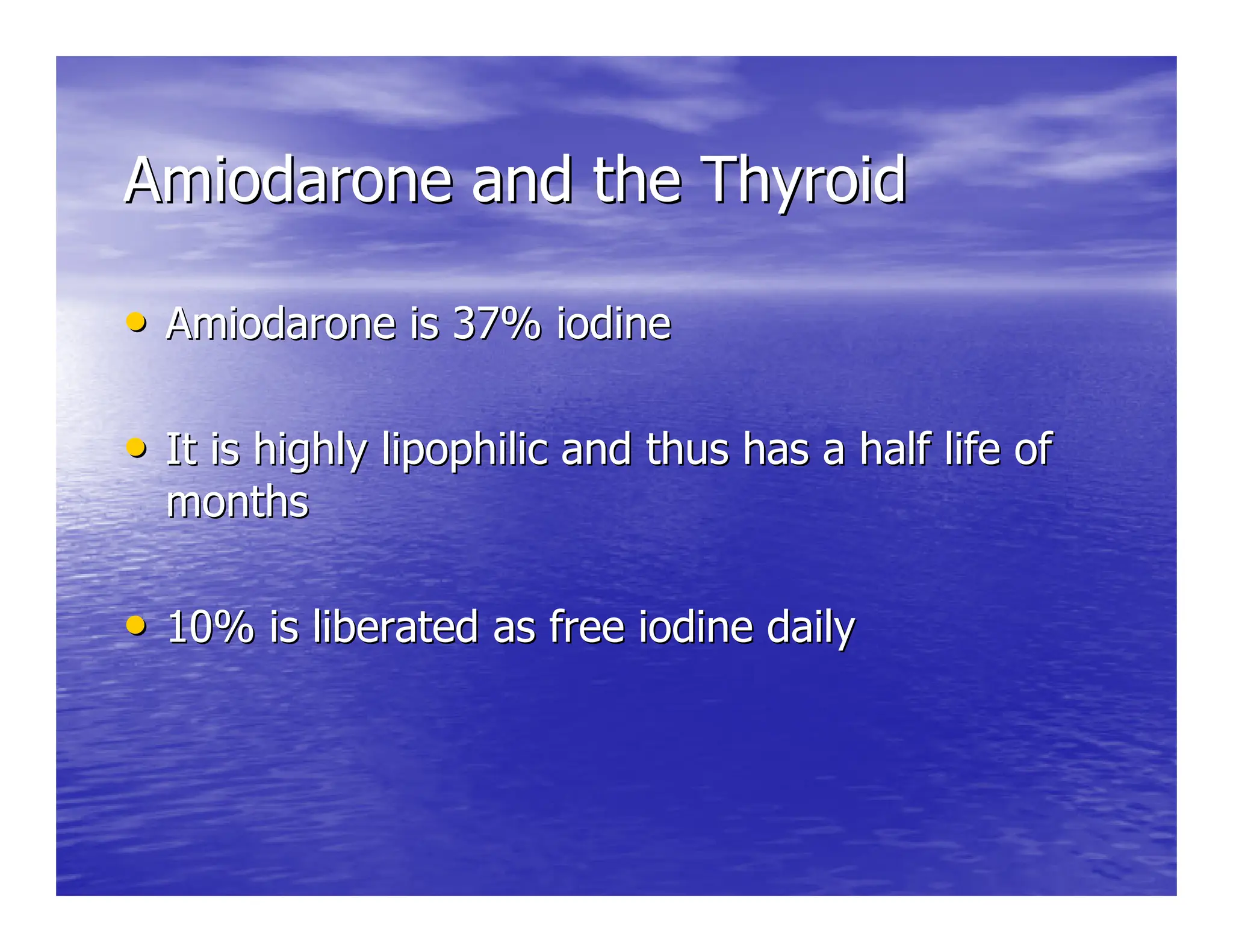 Amiodarone and the Thyroid

• Amiodarone is 37% iodine

• It is highly lipophilic and thus has a half life of months

• 10% is liberated as free iodine daily